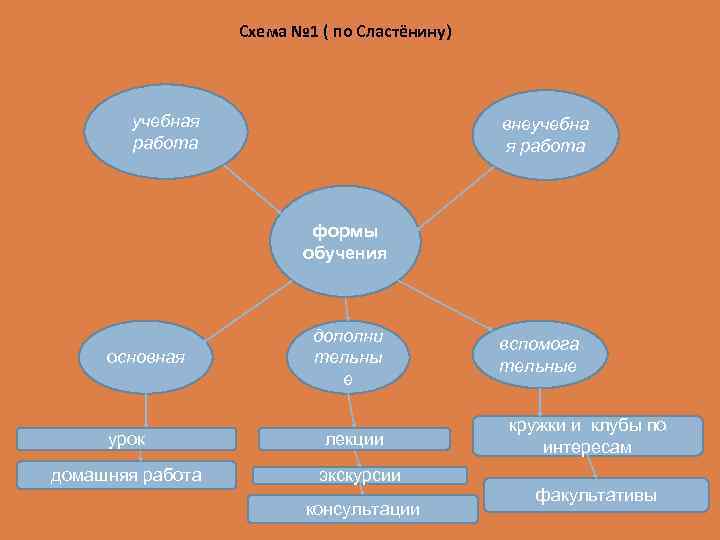 Схема №1 ( по Сластёнину)

учебная работа

внеучебна я работа

формы обучения

основная

дополни тельны е

вспомога тельные

урок

домашняя работа

лекции

экскурсии

консультации

кружки и клубы по интересам

факультативы